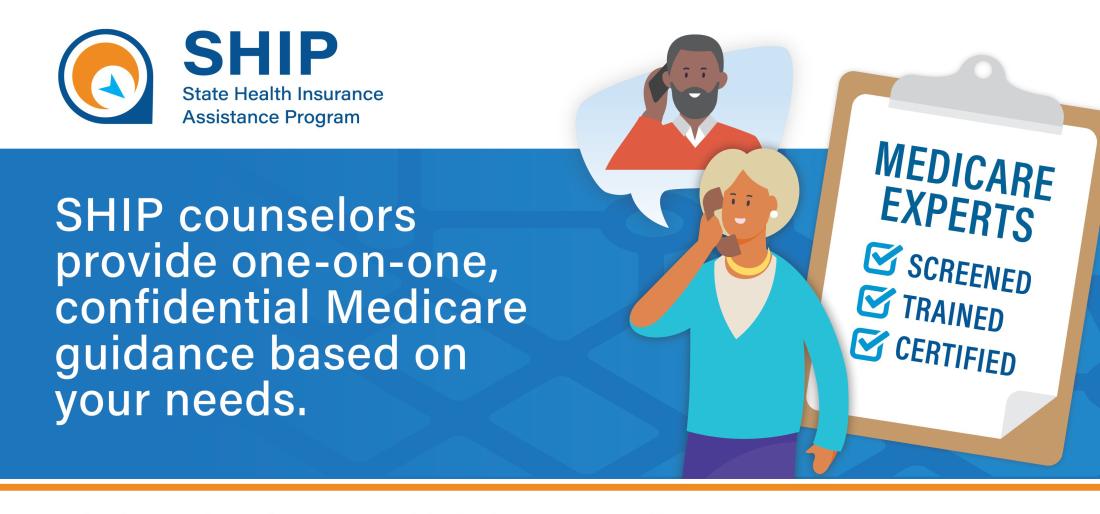 SHIP
State Health Insurance Assistance Program

SHIP counselors provide one-on-one, confidential Medicare guidance based on your needs.

MEDICARE EXPERTS
SCREENED
TRAINED
CERTIFIED